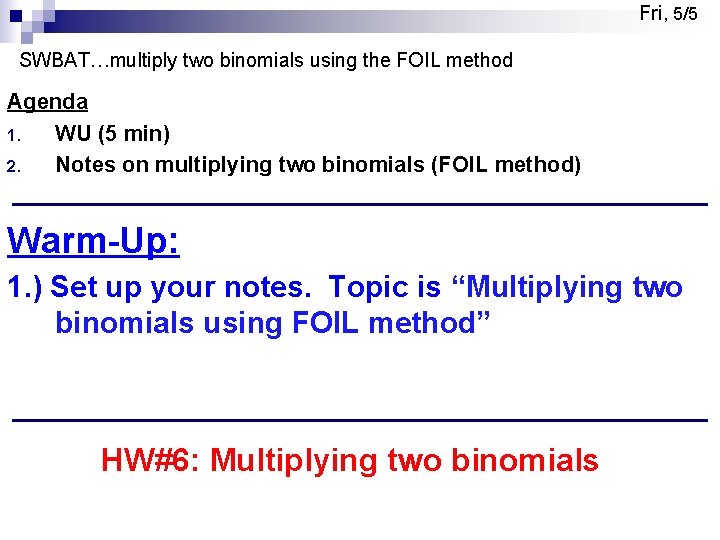 Fri, 5/5

SWBAT…multiply two binomials using the FOIL method

Agenda
1. WU (5 min)
2. Notes on multiplying two binomials (FOIL method)

Warm-Up:
1.) Set up your notes. Topic is “Multiplying two binomials using FOIL method”

HW#6: Multiplying two binomials